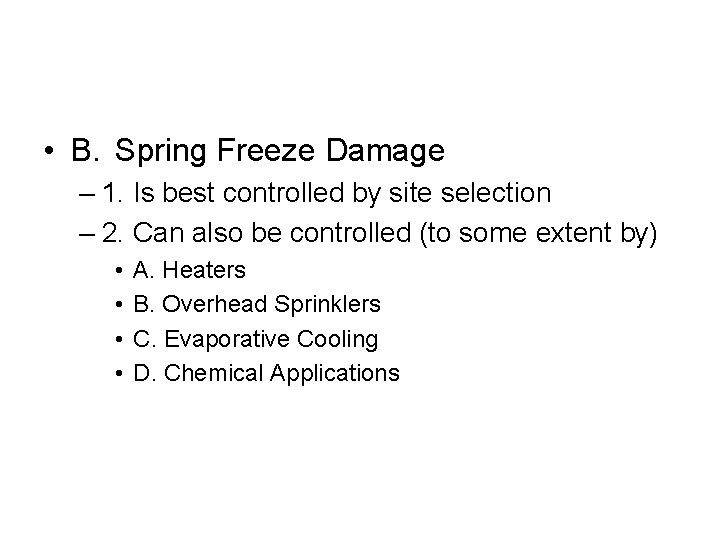 • B. Spring Freeze Damage
– 1. Is best controlled by site selection
– 2. Can also be controlled (to some extent by)
• A. Heaters
• B. Overhead Sprinklers
• C. Evaporative Cooling
• D. Chemical Applications